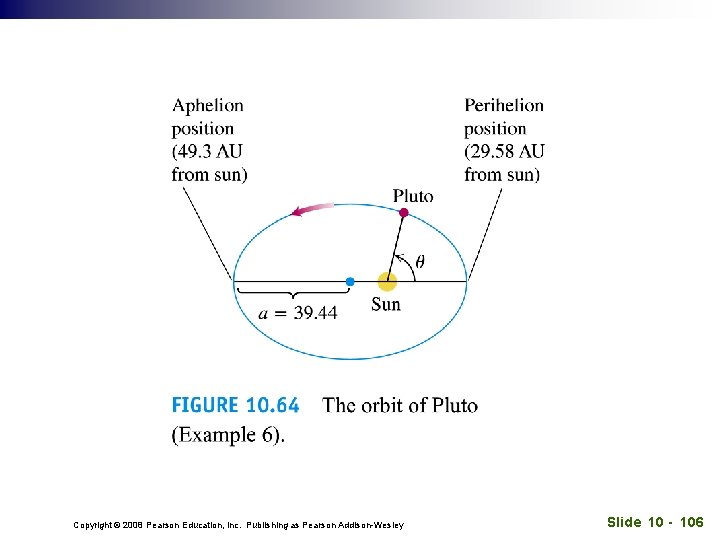 Aphelion position (49.3 AU from sun)

Perihelion position (29.58 AU from sun)

Pluto

$\theta$

$a = 39.44$

Sun

FIGURE 10.64 The orbit of Pluto (Example 6).

Copyright © 2008 Pearson Education, Inc. Publishing as Pearson Addison-Wesley

Slide 10 - 106